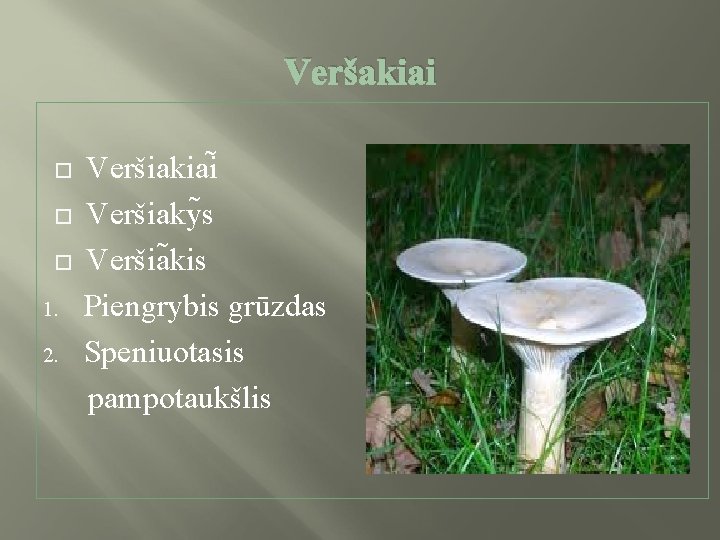 Veršakiai

□ Veršiakiaĩ
□ Veršiakỹs
□ Veršiãkis
1. Piengrybis grūzdas
2. Speniuotasis pampotaukšlis